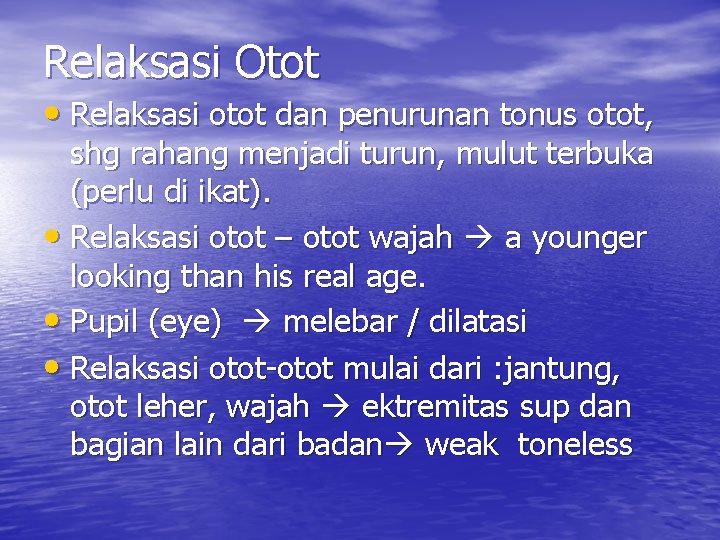 Relaksasi Otot

• Relaksasi otot dan penurunan tonus otot, shg rahang menjadi turun, mulut terbuka (perlu di ikat).
• Relaksasi otot – otot wajah → a younger looking than his real age.
• Pupil (eye) → melebar / dilatasi
• Relaksasi otot-otot mulai dari :jantung, otot leher, wajah → ektremitas sup dan bagian lain dari badan→ weak toneless